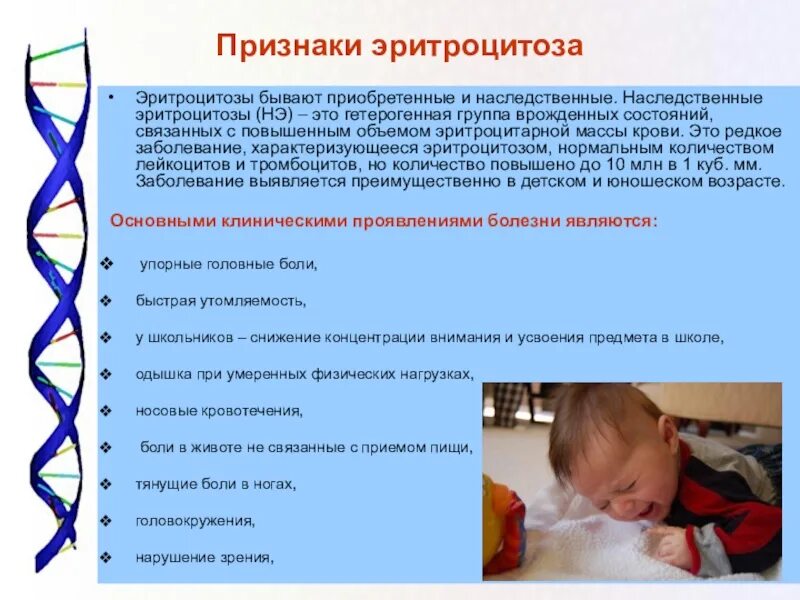 Признаки эритроцитоза

• Эритроцитозы бывают приобретенные и наследственные. Наследственные эритроцитозы (НЭ) – это гетерогенная группа врожденных состояний, связанных с повышенным объемом эритроцитарной массы крови. Это редкое заболевание, характеризующееся эритроцитозом, нормальным количеством лейкоцитов и тромбоцитов, но количество повышено до 10 млн в 1 куб. мм. Заболевание выявляется преимущественно в детском и юношеском возрасте.

Основными клиническими проявлениями болезни являются:

❖ упорные головные боли,

❖ быстрая утомляемость,

❖ у школьников – снижение концентрации внимания и усвоения предмета в школе,

❖ одышка при умеренных физических нагрузках,

❖ носовые кровотечения,

❖ боли в животе не связанные с приемом пищи,

❖ тянущие боли в ногах,

❖ головокружения,

❖ нарушение зрения,